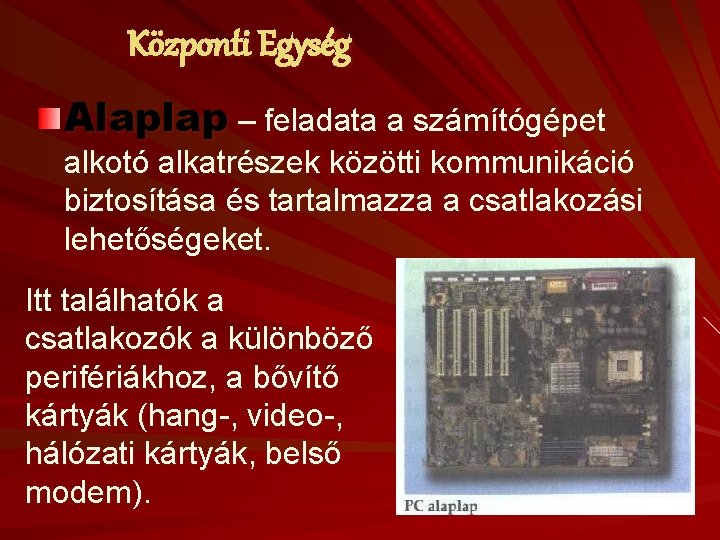 Központi Egység

Alaplap – feladata a számítógépet alkotó alkatrészek közötti kommunikáció biztosítása és tartalmazza a csatlakozási lehetőségeket.

Itt találhatók a csatlakozók a különböző perifériákhoz, a bővítő kártyák (hang-, video-, hálózati kártyák, belső modem).

PC alaplap